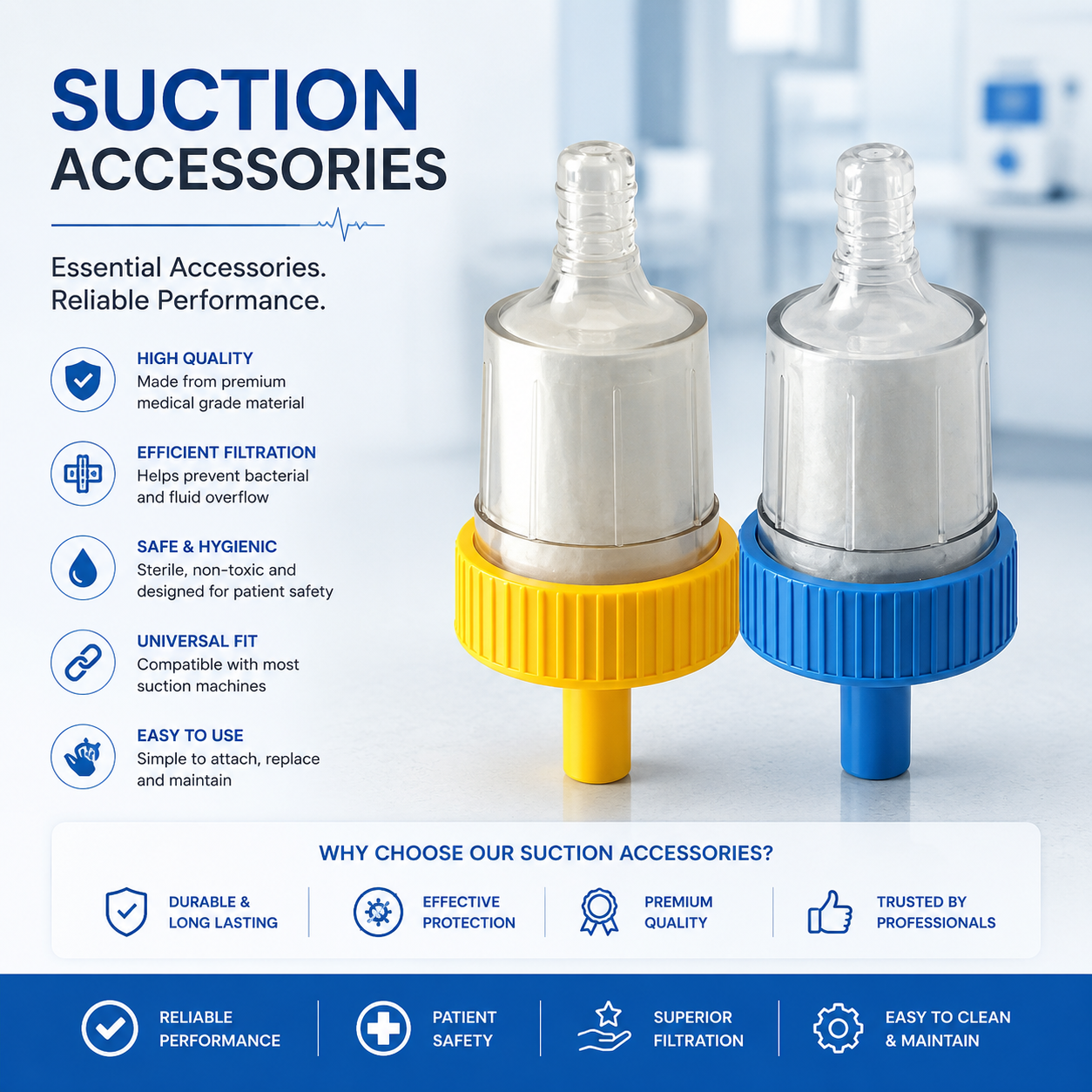 SUCTION
ACCESSORIES

Essential Accessories.
Reliable Performance.

HIGH QUALITY
Made from premium medical grade material

EFFICIENT FILTRATION
Helps prevent bacterial and fluid overflow

SAFE & HYGIENIC
Sterile, non-toxic and designed for patient safety

UNIVERSAL FIT
Compatible with most suction machines

EASY TO USE
Simple to attach, replace and maintain

WHY CHOOSE OUR SUCTION ACCESSORIES?

DURABLE & LONG LASTING

EFFECTIVE PROTECTION

PREMIUM QUALITY

TRUSTED BY PROFESSIONALS

RELIABLE PERFORMANCE

PATIENT SAFETY

SUPERIOR FILTRATION

EASY TO CLEAN & MAINTAIN